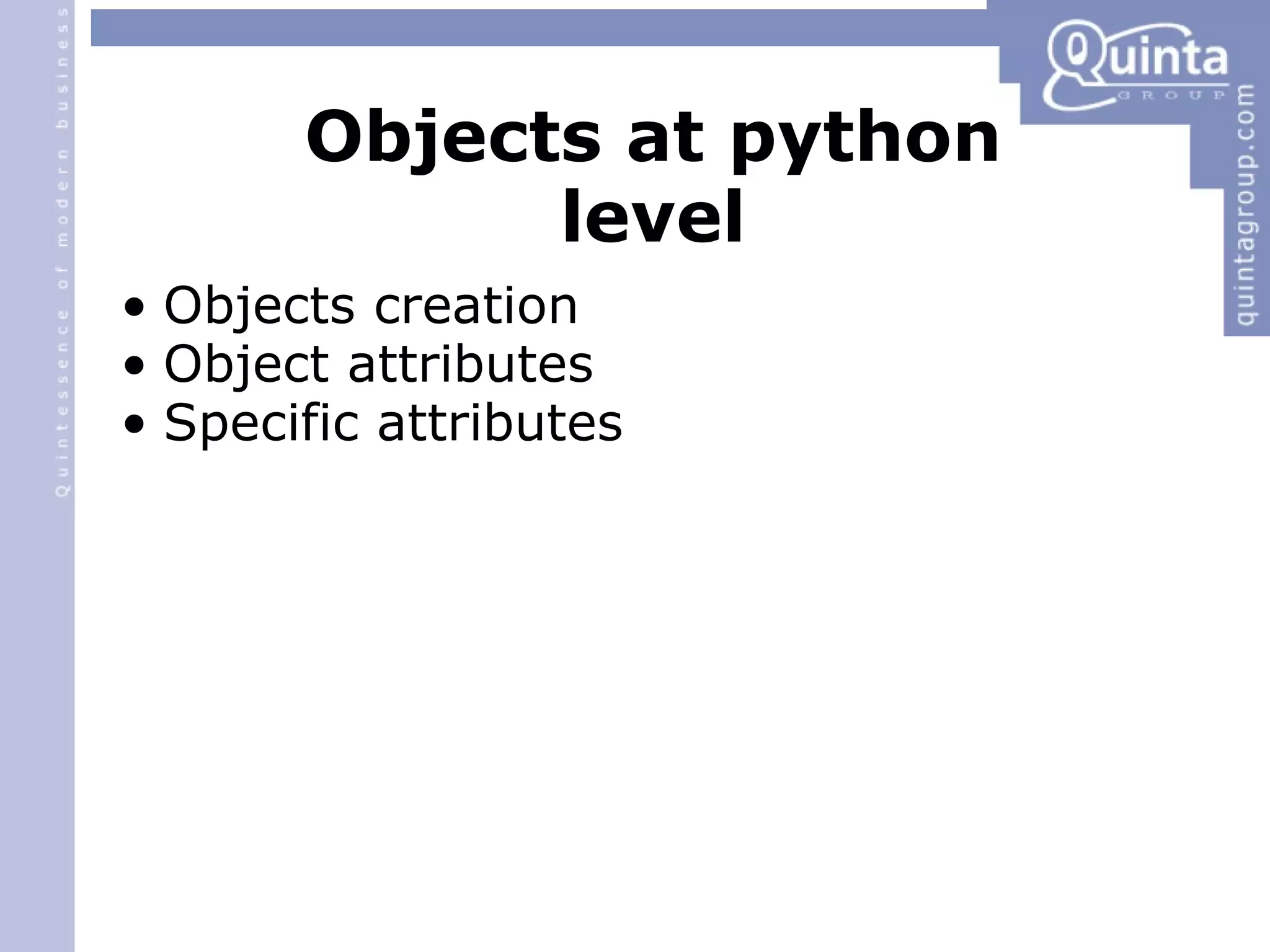 Quintessence of modern business

Quinta
GROUP

quintagroup.com

Objects at python level

• Objects creation
• Object attributes
• Specific attributes